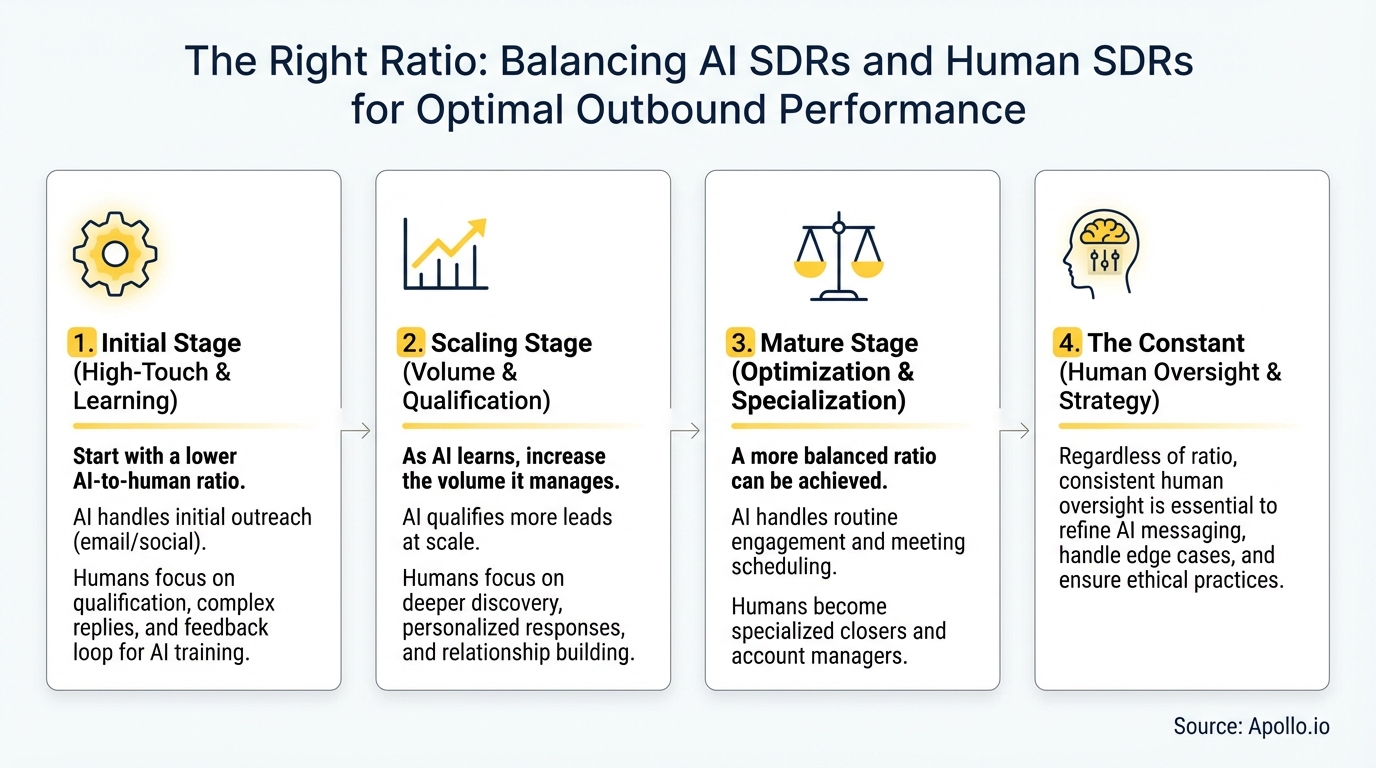 The Right Ratio: Balancing AI SDRs and Human SDRs for Optimal Outbound Performance

1. Initial Stage (High-Touch & Learning)

Start with a lower AI-to-human ratio.

AI handles initial outreach (email/social).

Humans focus on qualification, complex replies, and feedback loop for AI training.

2. Scaling Stage (Volume & Qualification)

As AI learns, increase the volume it manages.

AI qualifies more leads at scale.

Humans focus on deeper discovery, personalized responses, and relationship building.

3. Mature Stage (Optimization & Specialization)

A more balanced ratio can be achieved.

AI handles routine engagement and meeting scheduling.

Humans become specialized closers and account managers.

4. The Constant (Human Oversight & Strategy)

Regardless of ratio, consistent human oversight is essential to refine AI messaging, handle edge cases, and ensure ethical practices.

Source: Apollo.io